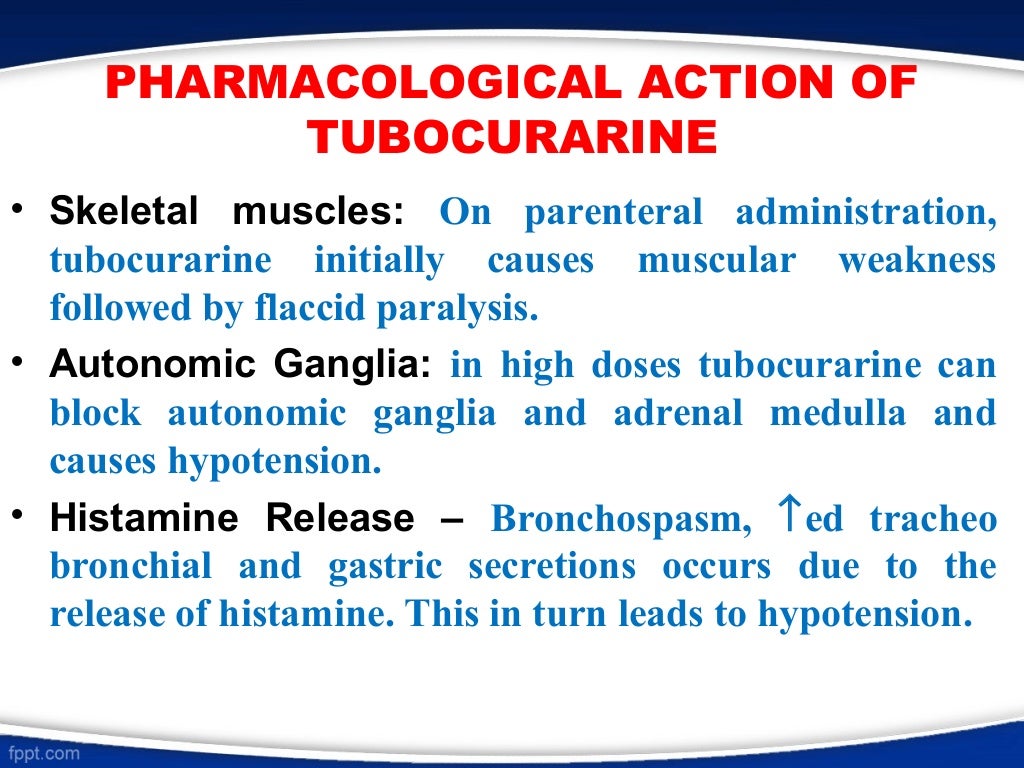 PHARMACOLOGICAL ACTION OF TUBOCURARINE

• Skeletal muscles: On parenteral administration, tubocurarine initially causes muscular weakness followed by flaccid paralysis.

• Autonomic Ganglia: in high doses tubocurarine can block autonomic ganglia and adrenal medulla and causes hypotension.

• Histamine Release – Bronchospasm, ↑ed tracheo bronchial and gastric secretions occurs due to the release of histamine. This in turn leads to hypotension.

fppt.com